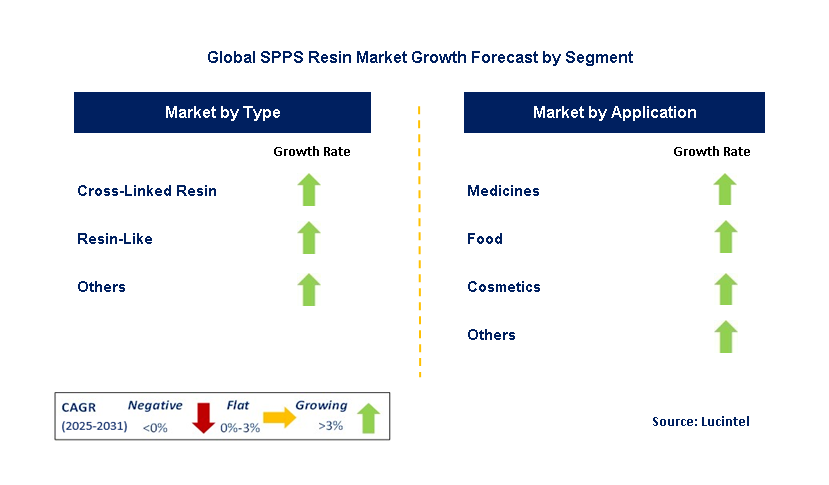 Global SPPS Resin Market Growth Forecast by Segment

Market by Type

Growth Rate

Cross-Linked Resin

Resin-Like

Others

Market by Application

Growth Rate

Medicines

Food

Cosmetics

Others

CAGR (2025-2031)

Negative <0%

Flat 0%-3%

Growing >3%

Source: Lucintel